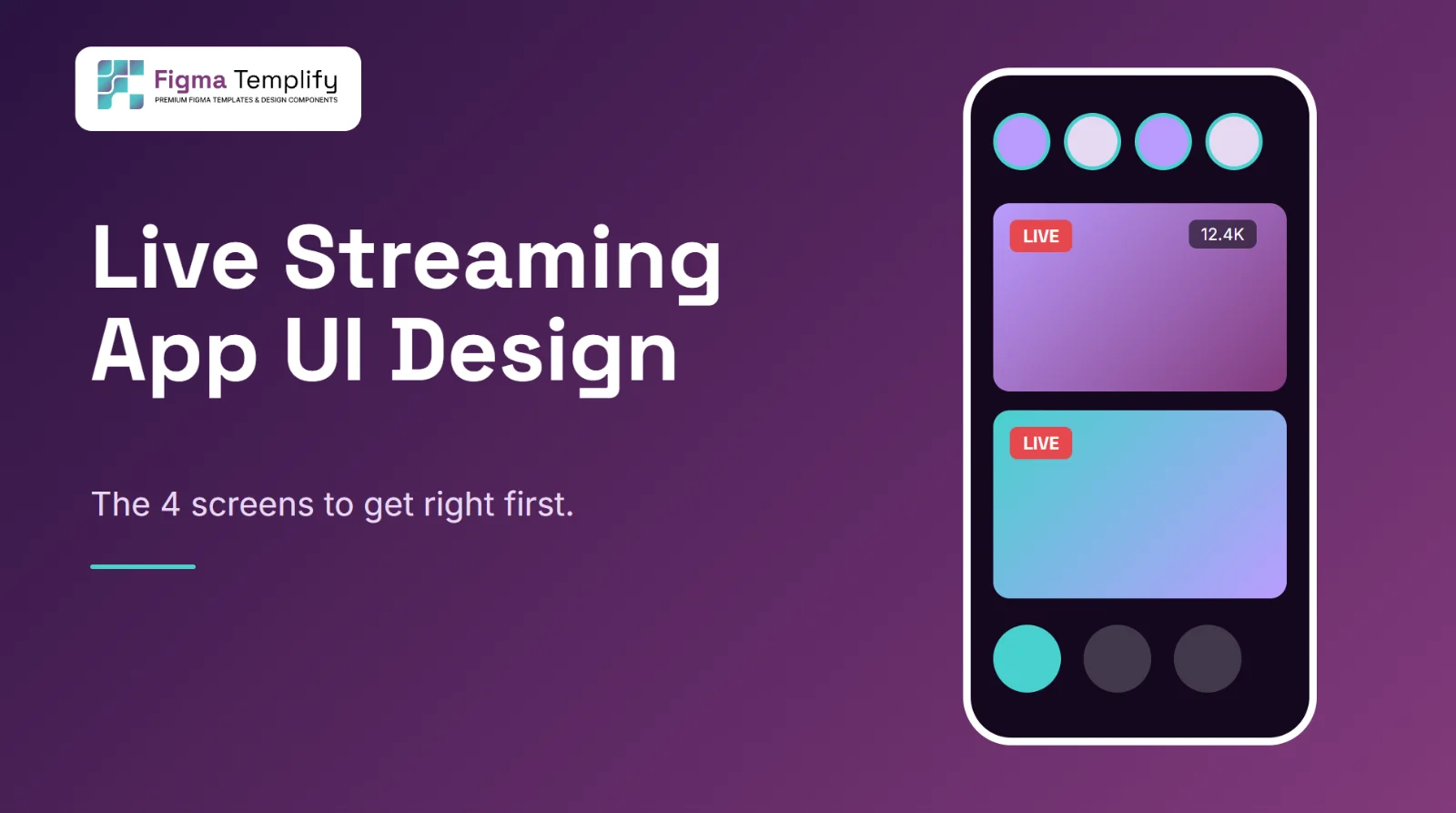 Figma Templify
PREMIUM FIGMA TEMPLATES & DESIGN COMPONENTS

Live Streaming
App UI Design

The 4 screens to get right first.

LIVE
12.4K

LIVE